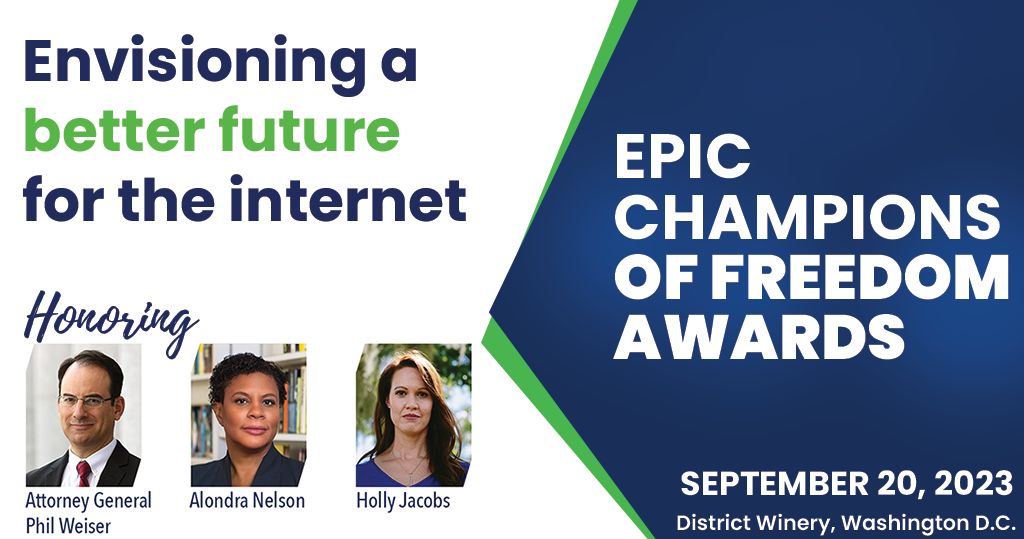 Envisioning a better future for the internet

Honoring

Attorney General Phil Weiser

Alondra Nelson

Holly Jacobs

EPIC CHAMPIONS OF FREEDOM AWARDS

SEPTEMBER 20, 2023

District Winery, Washington D.C.